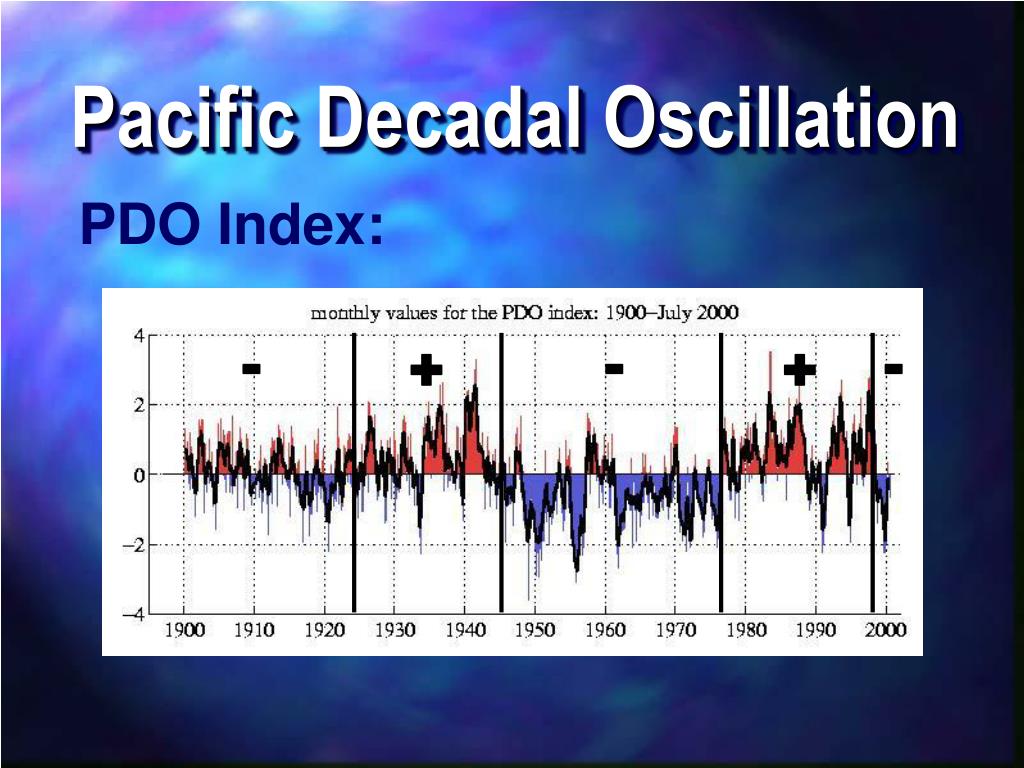 Pacific Decadal Oscillation

PDO Index:

monthly values for the PDO index: 1900–July 2000

4
2
0
−2
−4

-
+
-
+
-

1900 1910 1920 1930 1940 1950 1960 1970 1980 1990 2000